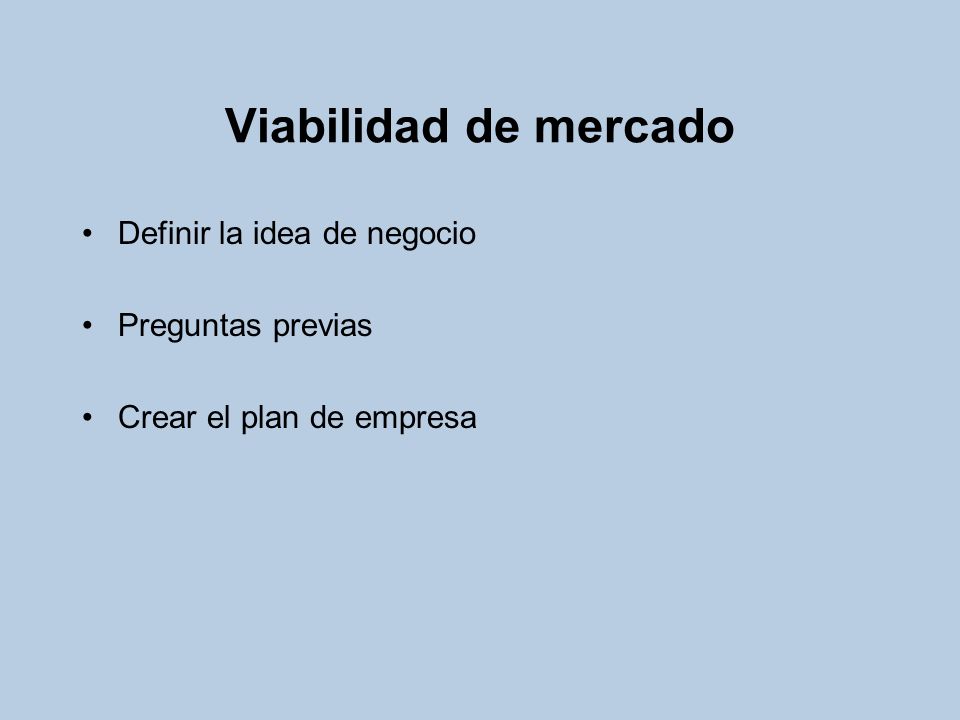 Viabilidad de mercado

• Definir la idea de negocio

• Preguntas previas

• Crear el plan de empresa